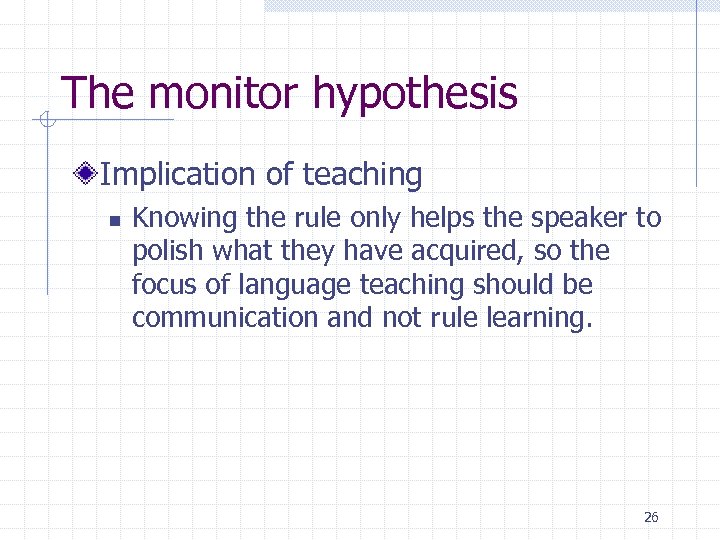 The monitor hypothesis

Implication of teaching

Knowing the rule only helps the speaker to polish what they have acquired, so the focus of language teaching should be communication and not rule learning.

26